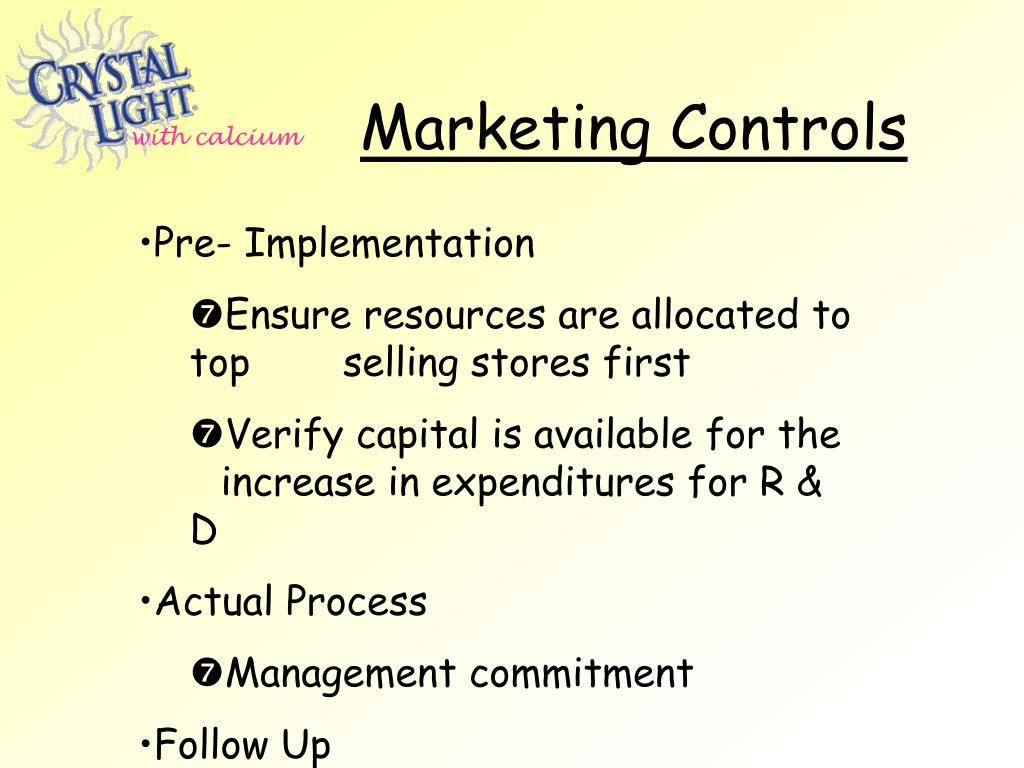 CRYSTAL LIGHT with calcium

Marketing Controls

•Pre- Implementation

❼Ensure resources are allocated to top selling stores first

❼Verify capital is available for the increase in expenditures for R & D

•Actual Process

❼Management commitment

•Follow Up